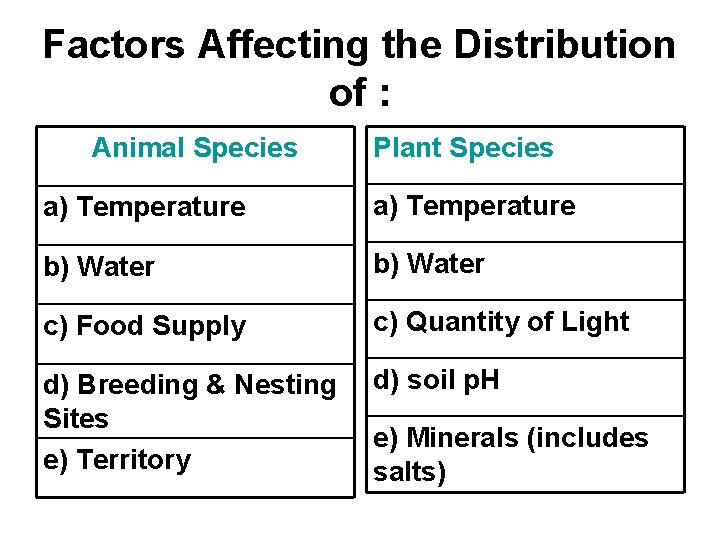 Factors Affecting the Distribution of :

| Animal Species |
|---|
| a) Temperature |
| b) Water |
| c) Food Supply |
| d) Breeding & Nesting Sites |
| e) Territory |

| Plant Species |
|---|
| a) Temperature |
| b) Water |
| c) Quantity of Light |
| d) soil pH |
| e) Minerals (includes salts) |